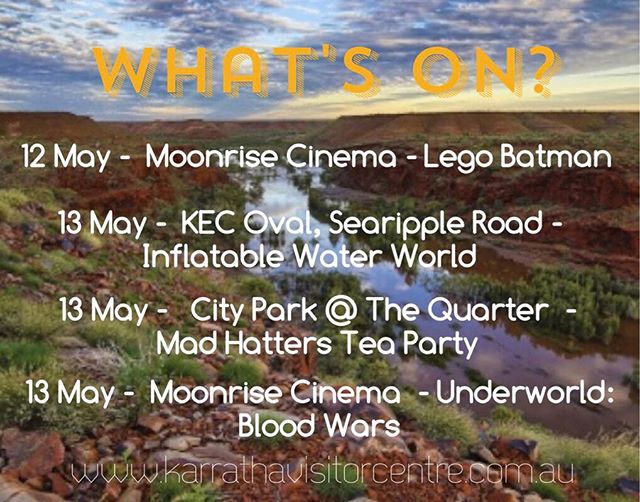 WHAT'S ON?

12 May - Moonrise Cinema - Lego Batman

13 May - KEC Oval, Searipple Road - Inflatable Water World

13 May - City Park @ The Quarter - Mad Hatters Tea Party

13 May - Moonrise Cinema - Underworld: Blood Wars

www.karrathavisitorcentre.com.au